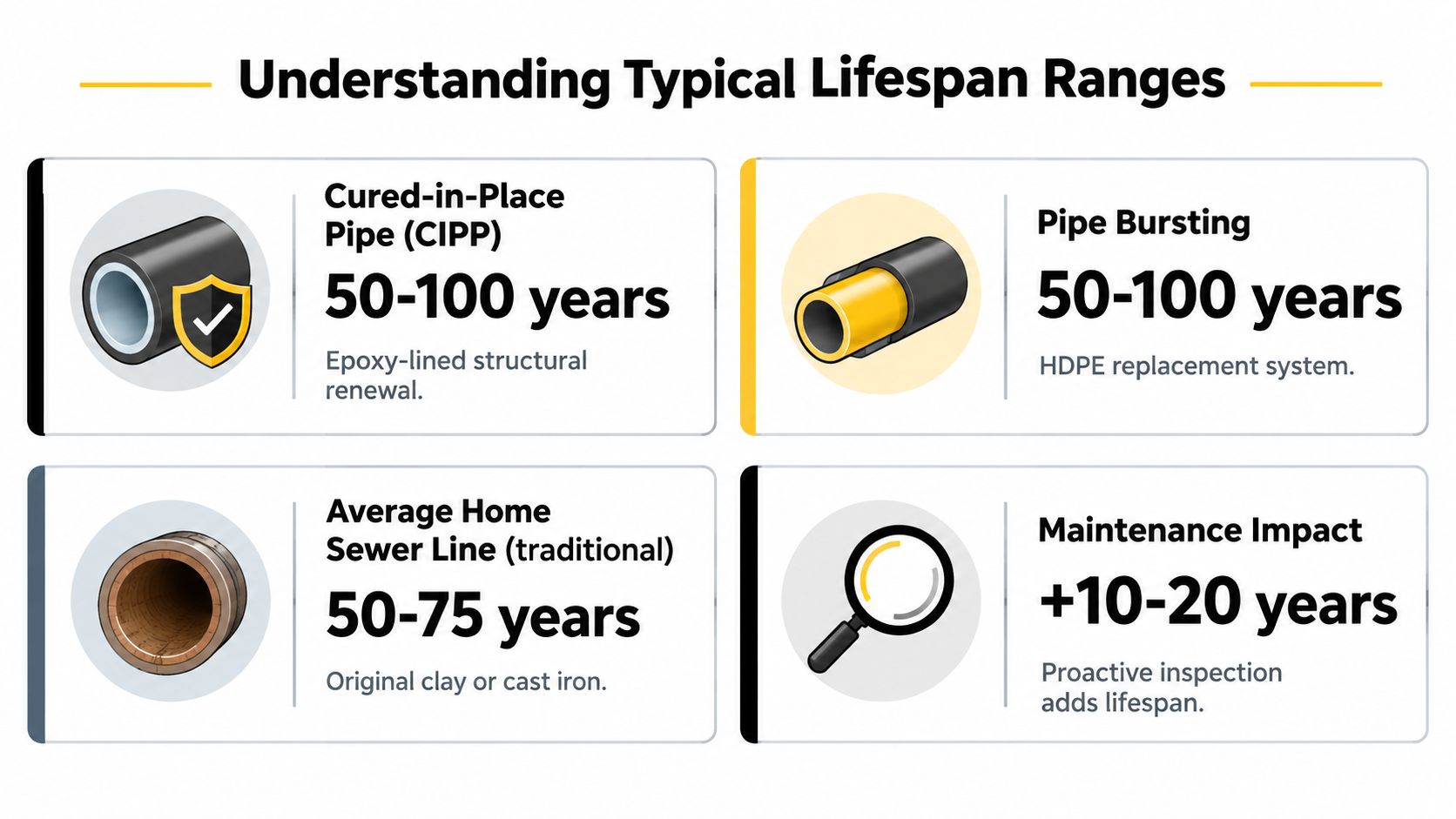 Understanding Typical Lifespan Ranges

Cured-in-Place Pipe (CIPP)

50-100 years

Epoxy-lined structural renewal.

Pipe Bursting

50-100 years

HDPE replacement system.

Average Home Sewer Line (traditional)

50-75 years

Original clay or cast iron.

Maintenance Impact

+10-20 years

Proactive inspection adds lifespan.